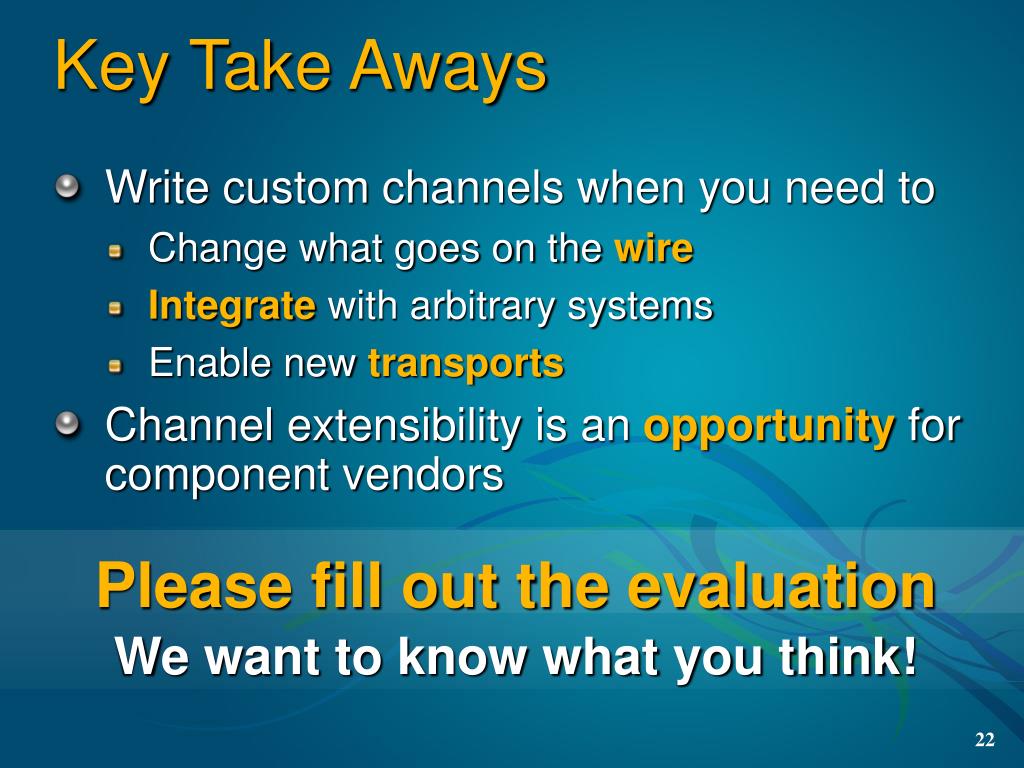 Key Take Aways

Write custom channels when you need to

Change what goes on the wire

Integrate with arbitrary systems

Enable new transports

Channel extensibility is an opportunity for component vendors

Please fill out the evaluation

We want to know what you think!

22